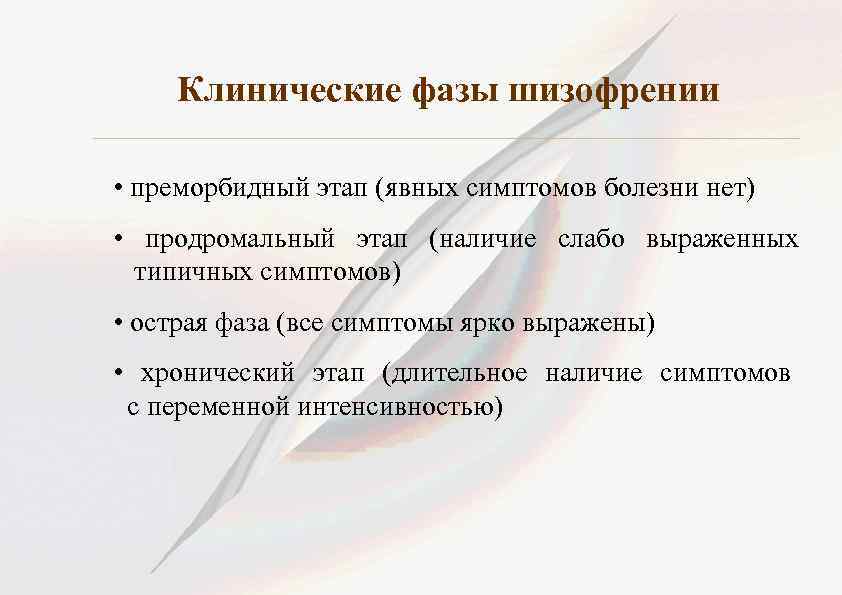 Клинические фазы шизофрении

• преморбидный этап (явных симптомов болезни нет)

• продромальный этап (наличие слабо выраженных типичных симптомов)

• острая фаза (все симптомы ярко выражены)

• хронический этап (длительное наличие симптомов с переменной интенсивностью)